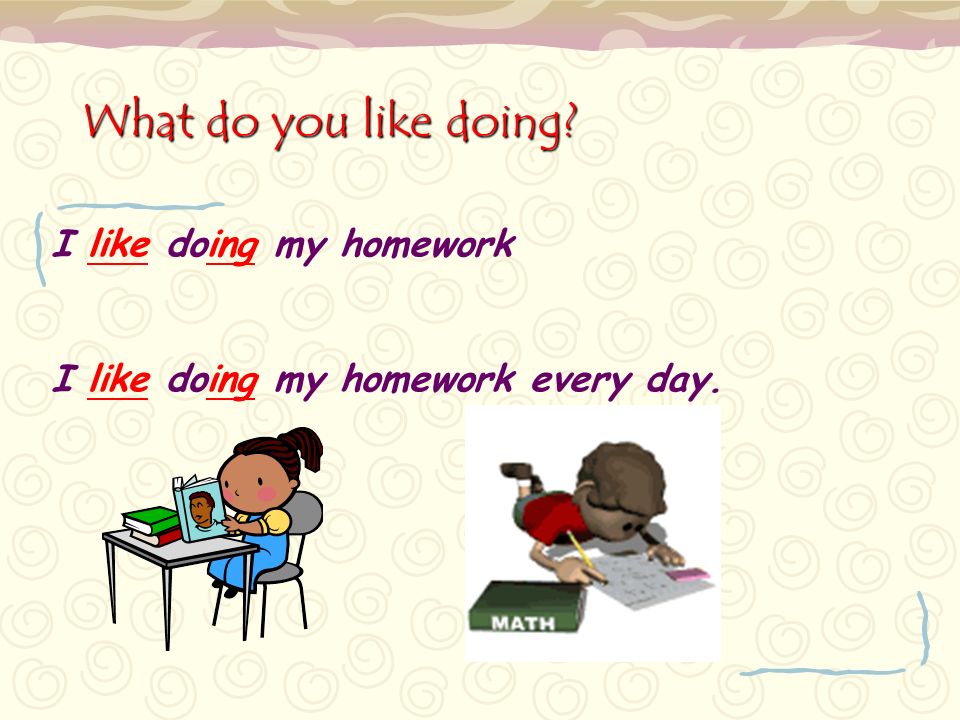 What do you like doing?

I like doing my homework

I like doing my homework every day.

MATH